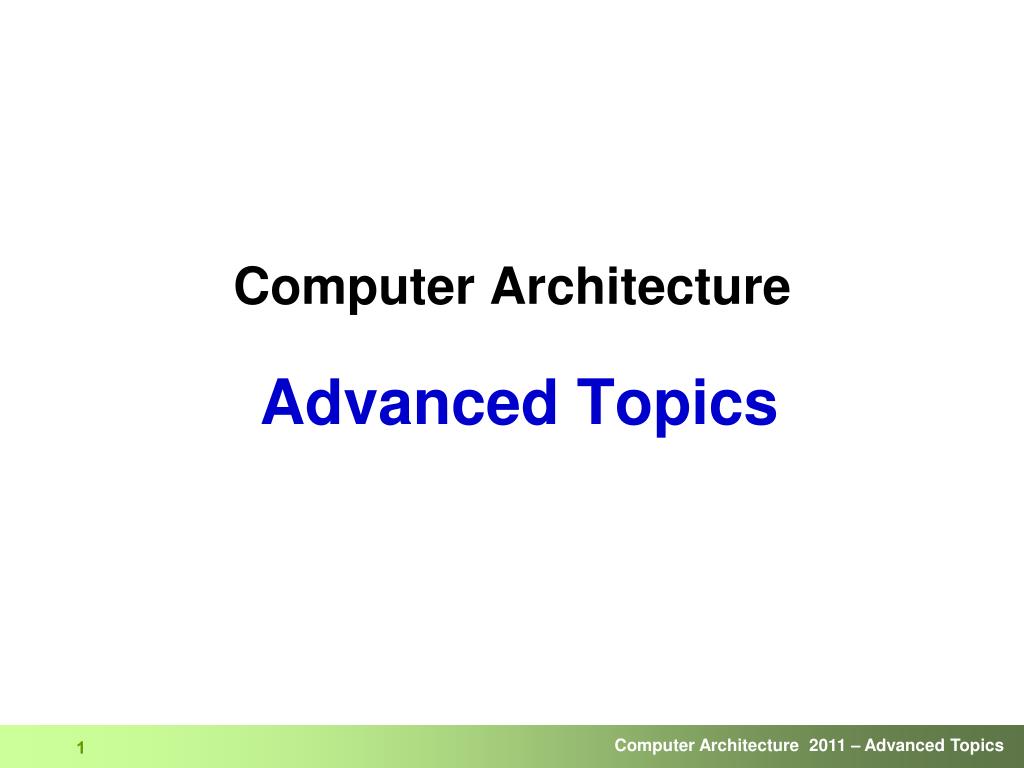 Computer Architecture

Advanced Topics

1

Computer Architecture 2011 – Advanced Topics